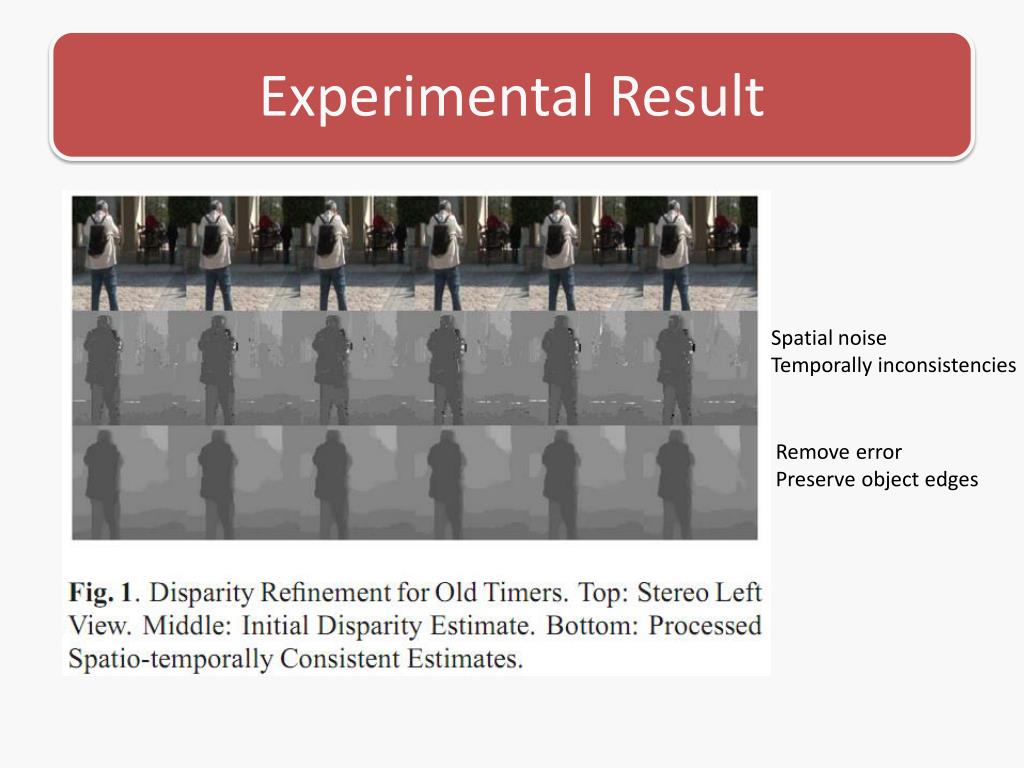 Experimental Result

Spatial noise
Temporally inconsistencies

Remove error
Preserve object edges

Fig. 1. Disparity Refinement for Old Timers. Top: Stereo Left View. Middle: Initial Disparity Estimate. Bottom: Processed Spatio-temporally Consistent Estimates.